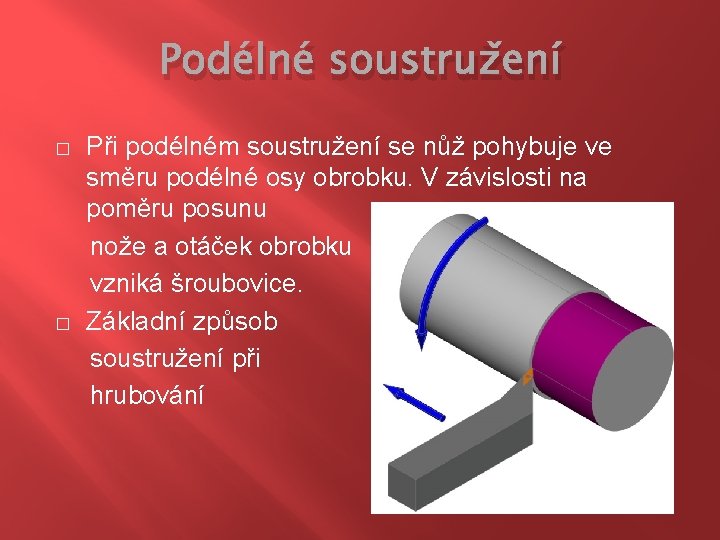 Podélné soustružení

□ Při podélném soustružení se nůž pohybuje ve směru podélné osy obrobku. V závislosti na poměru posunu nože a otáček obrobku vzniká šroubovice.

□ Základní způsob soustružení při hrubování